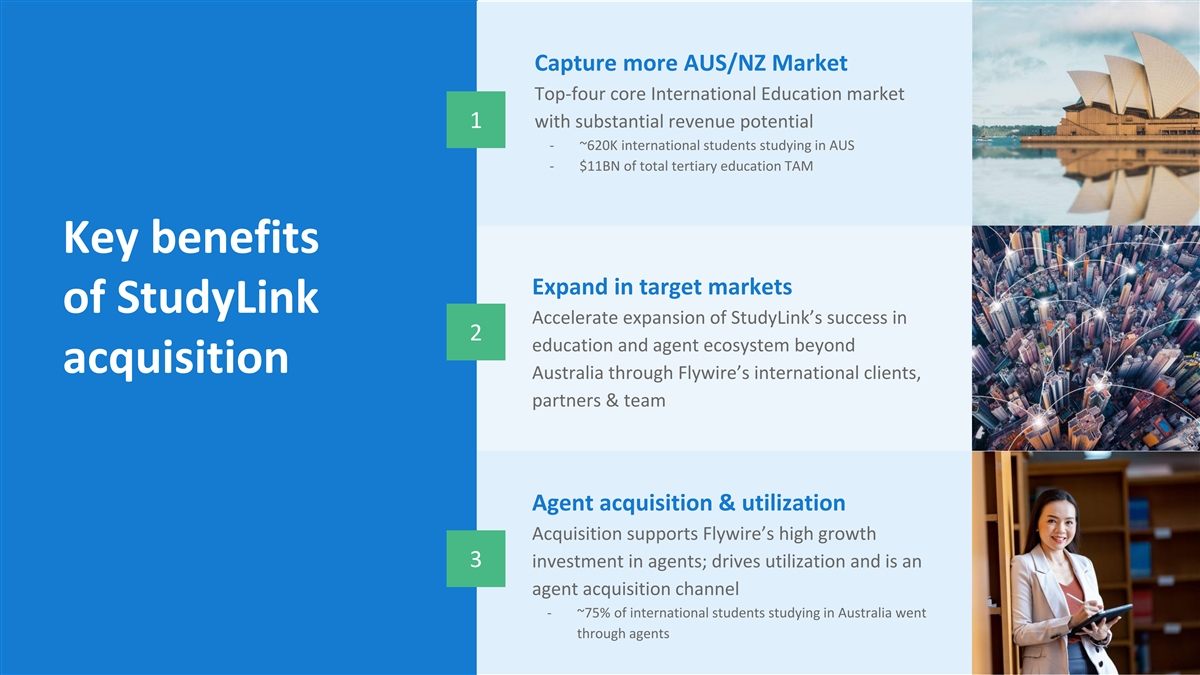 Key benefits of StudyLink acquisition

1

Capture more AUS/NZ Market

Top-four core International Education market with substantial revenue potential

- ~620K international students studying in AUS
- $11BN of total tertiary education TAM

2

Expand in target markets

Accelerate expansion of StudyLink's success in education and agent ecosystem beyond Australia through Flywire's international clients, partners & team

3

Agent acquisition & utilization

Acquisition supports Flywire's high growth investment in agents; drives utilization and is an agent acquisition channel

- ~75% of international students studying in Australia went through agents